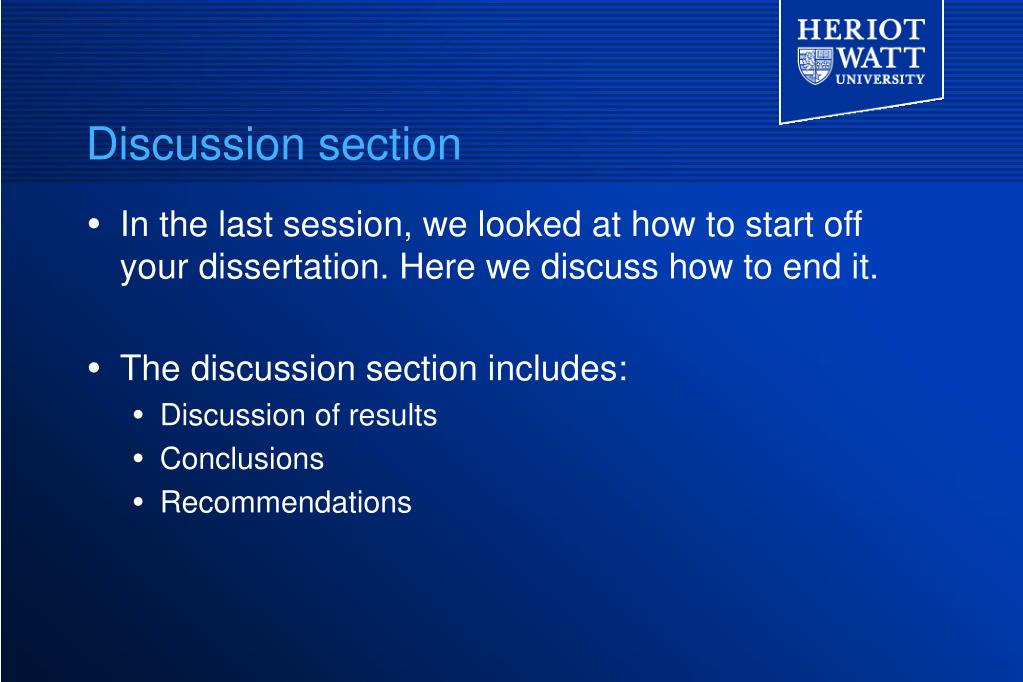 HERIOT WATT UNIVERSITY

Discussion section

• In the last session, we looked at how to start off your dissertation. Here we discuss how to end it.

• The discussion section includes:
  • Discussion of results
  • Conclusions
  • Recommendations